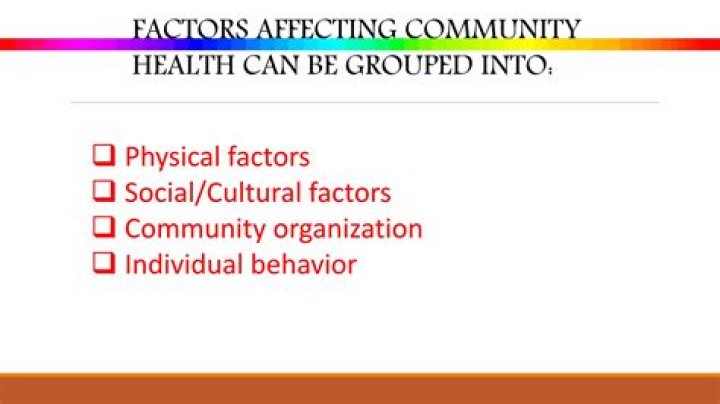 FACTORS AFFECTING COMMUNITY HEALTH CAN BE GROUPED INTO:

❑ Physical factors
❑ Social/Cultural factors
❑ Community organization
❑ Individual behavior